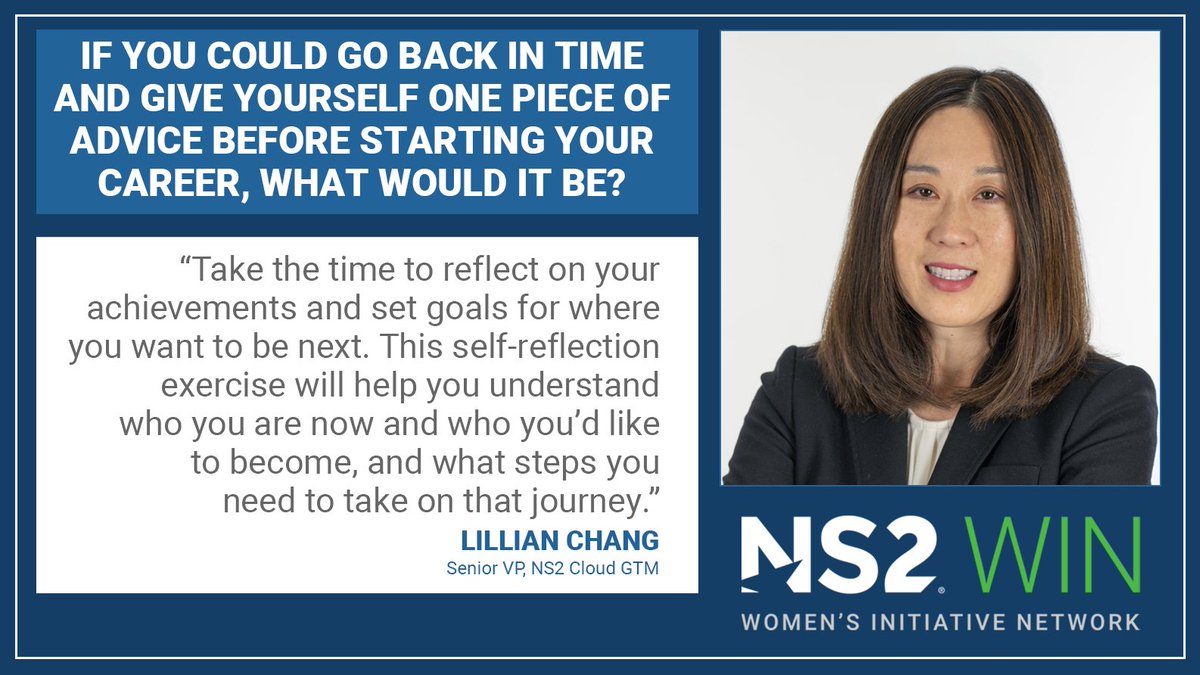 IF YOU COULD GO BACK IN TIME AND GIVE YOURSELF ONE PIECE OF ADVICE BEFORE STARTING YOUR CAREER, WHAT WOULD IT BE?

"Take the time to reflect on your achievements and set goals for where you want to be next. This self-reflection exercise will help you understand who you are now and who you'd like to become, and what steps you need to take on that journey."

LILLIAN CHANG
Senior VP, NS2 Cloud GTM

NS2® WIN
WOMEN'S INITIATIVE NETWORK